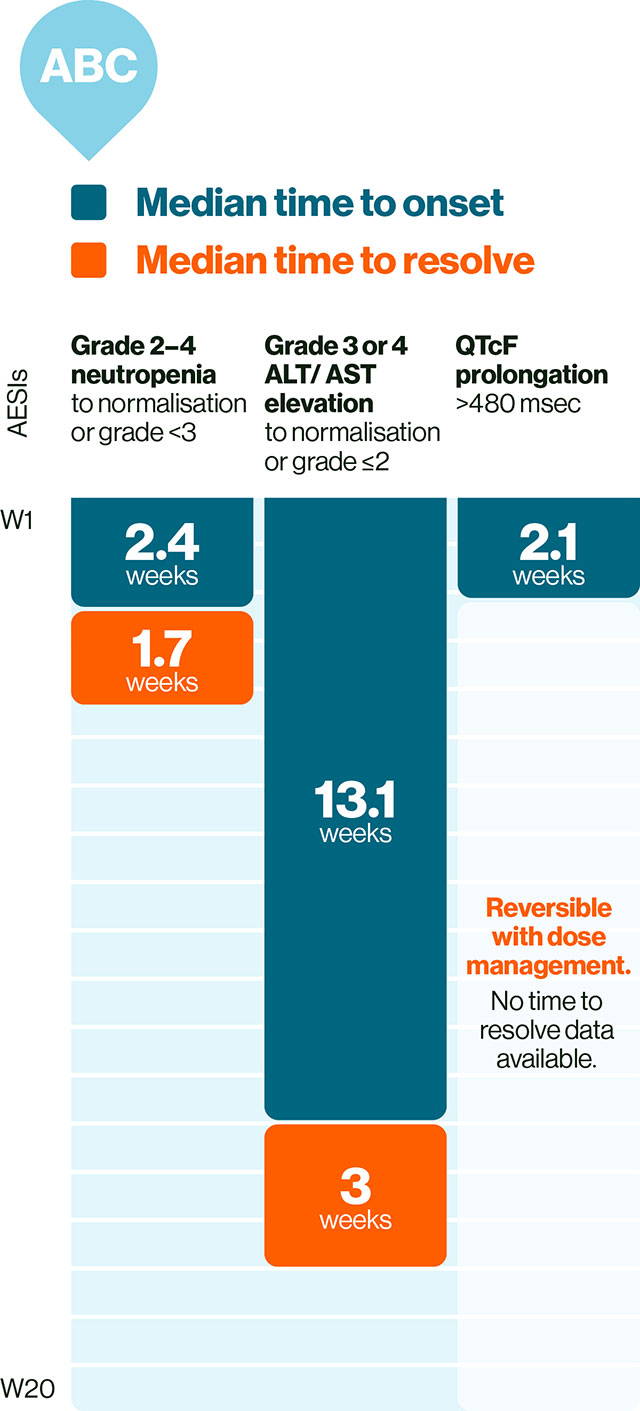 ABC

Median time to onset

Median time to resolve

AESIs

Grade 2–4 neutropenia to normalisation or grade <3

Grade 3 or 4 ALT/ AST elevation to normalisation or grade ≤2

QTcF prolongation >480 msec

W1

2.4 weeks

1.7 weeks

13.1 weeks

3 weeks

2.1 weeks

Reversible with dose management.

No time to resolve data available.

W20